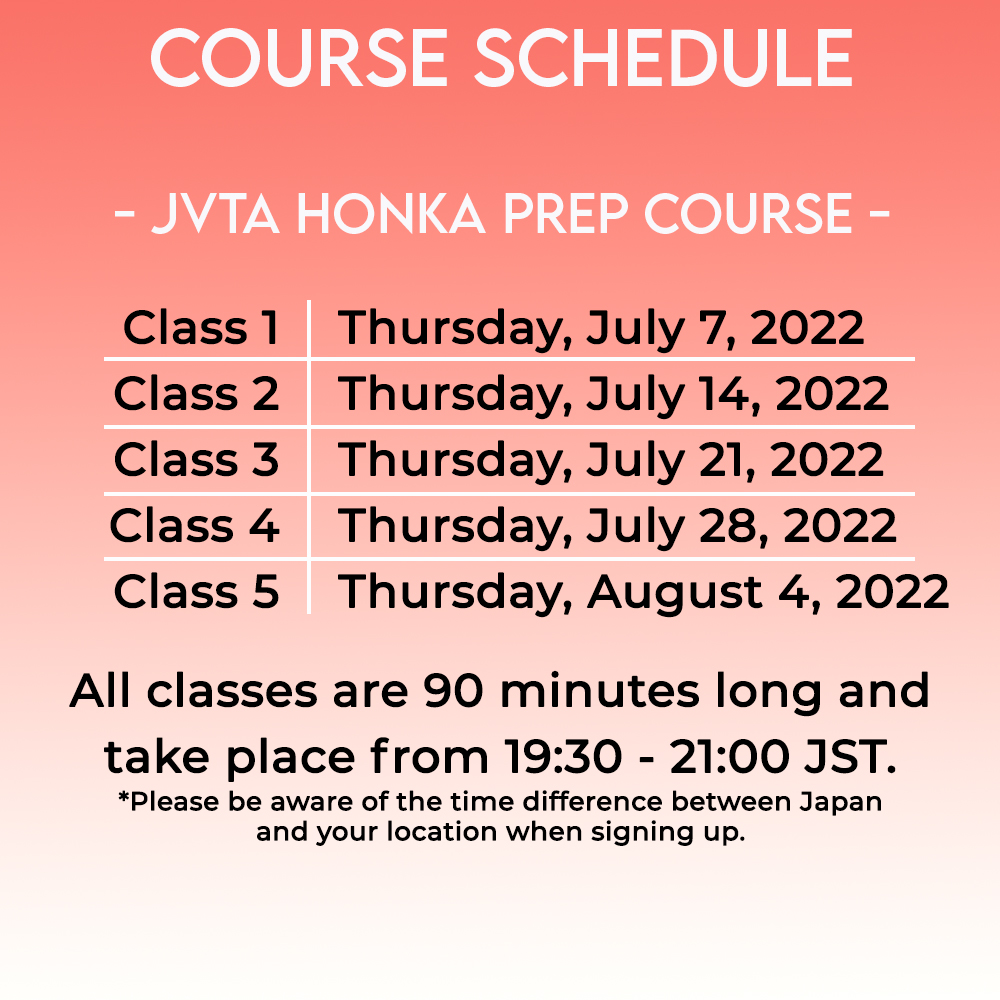 COURSE SCHEDULE

- JVTA HONKA PREP COURSE -

| Class 1 | Thursday, July 7, 2022 |
|---|---|
| Class 2 | Thursday, July 14, 2022 |
| Class 3 | Thursday, July 21, 2022 |
| Class 4 | Thursday, July 28, 2022 |
| Class 5 | Thursday, August 4, 2022 |

All classes are 90 minutes long and take place from 19:30 - 21:00 JST.

*Please be aware of the time difference between Japan and your location when signing up.